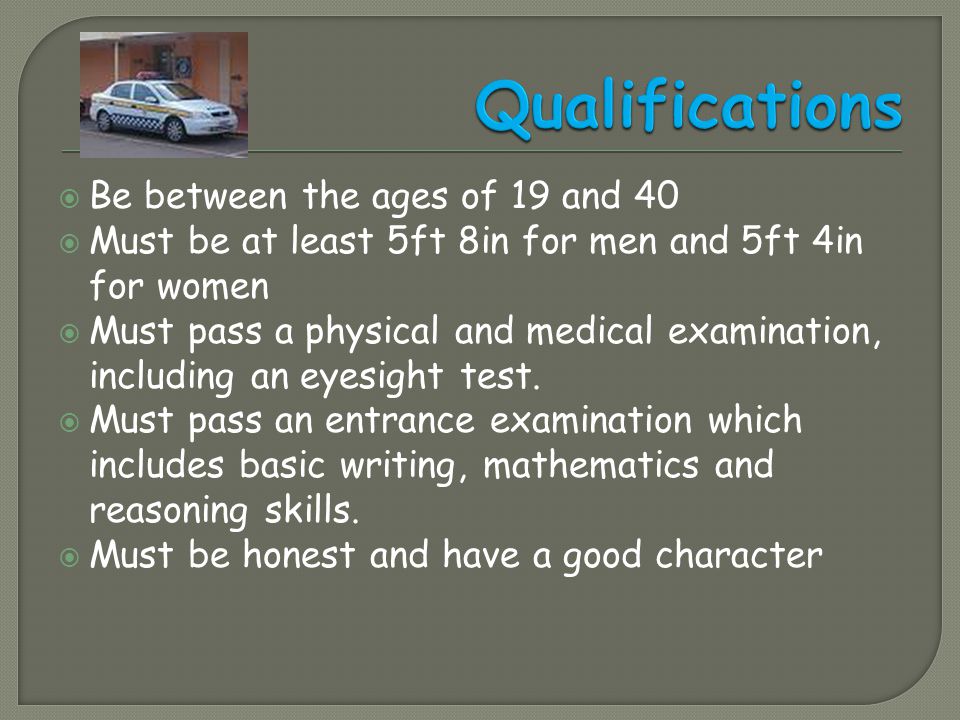 Qualifications

Be between the ages of 19 and 40
Must be at least 5ft 8in for men and 5ft 4in for women
Must pass a physical and medical examination, including an eyesight test.
Must pass an entrance examination which includes basic writing, mathematics and reasoning skills.
Must be honest and have a good character